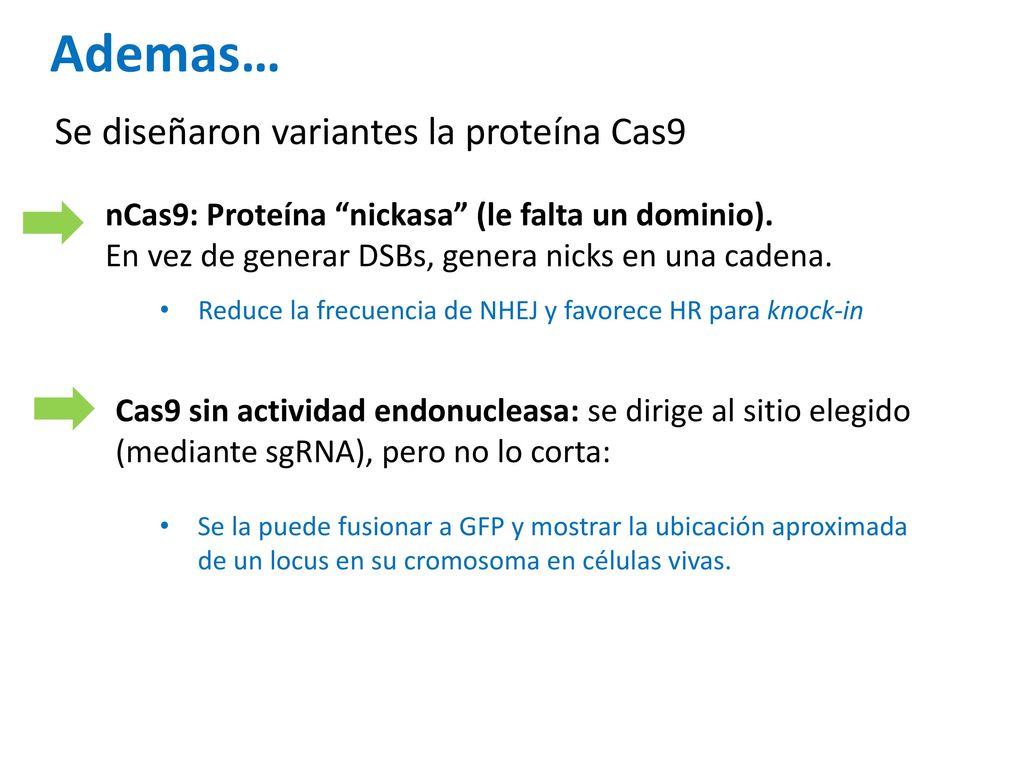 Ademas…

Se diseñaron variantes la proteína Cas9

nCas9: Proteína “nickasa” (le falta un dominio).
En vez de generar DSBs, genera nicks en una cadena.

• Reduce la frecuencia de NHEJ y favorece HR para knock-in

Cas9 sin actividad endonucleasa: se dirige al sitio elegido (mediante sgRNA), pero no lo corta:

• Se la puede fusionar a GFP y mostrar la ubicación aproximada de un locus en su cromosoma en células vivas.